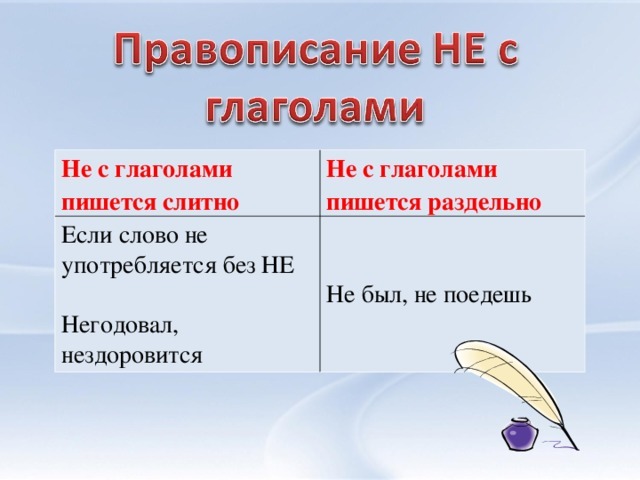 Правописание НЕ с глаголами

| Не с глаголами пишется слитно | Не с глаголами пишется раздельно |
|---|---|
| Если слово не употребляется без НЕ<br><br>Негодовал, нездоровится | Не был, не поедешь |